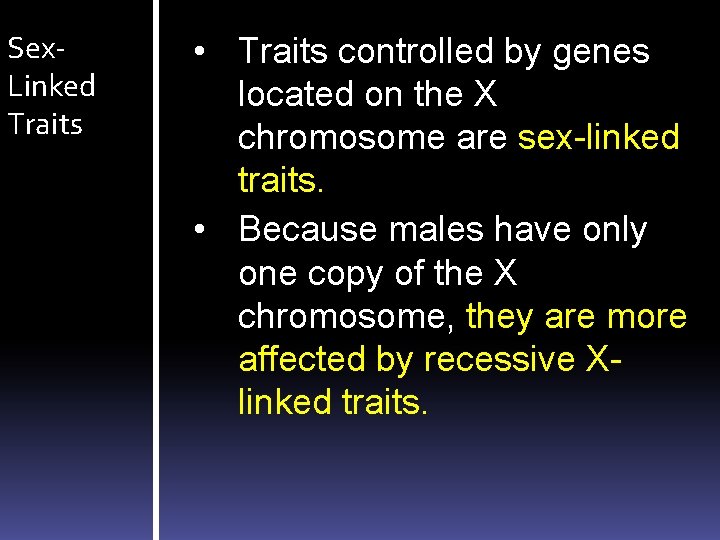 Sex-Linked Traits

• Traits controlled by genes located on the X chromosome are sex-linked traits.

• Because males have only one copy of the X chromosome, they are more affected by recessive X-linked traits.